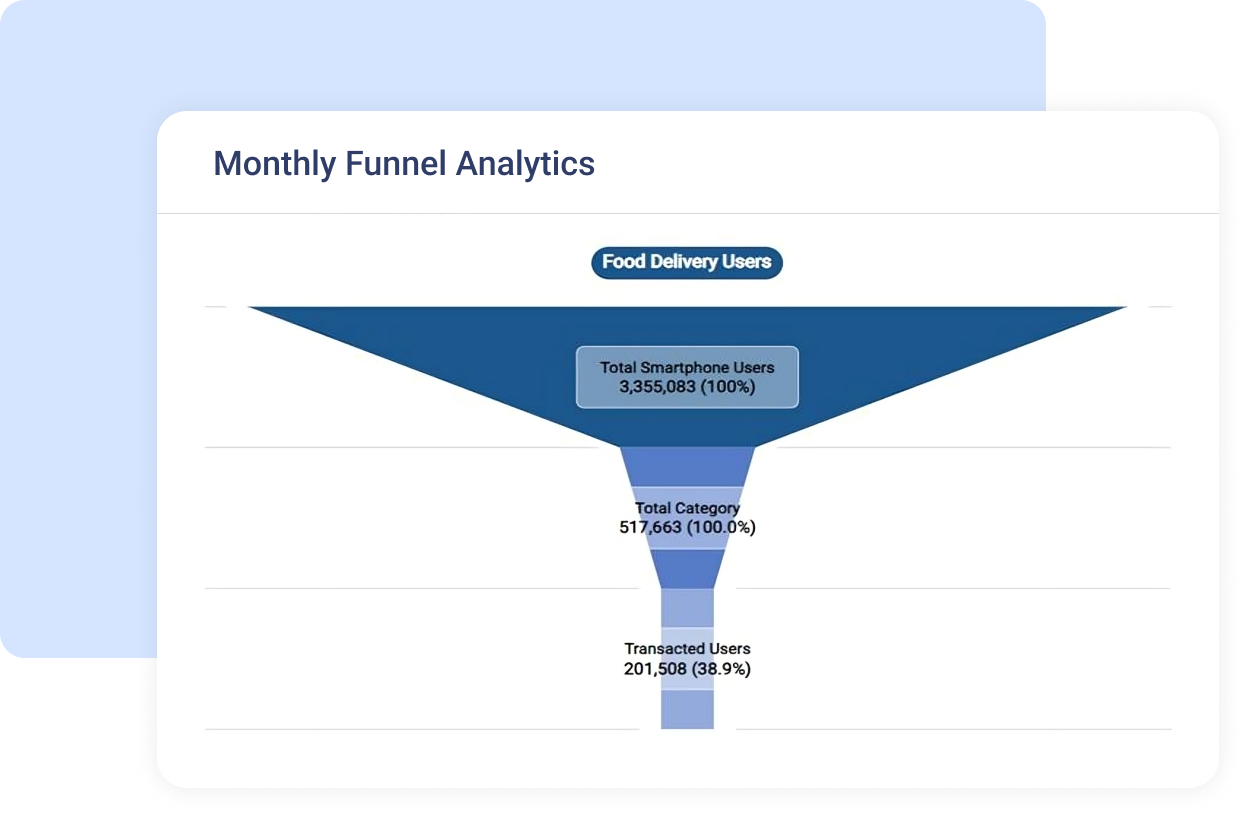 Monthly Funnel Analytics

Food Delivery Users

Total Smartphone Users
3,355,083 (100%)

Total Category
517,663 (100.0%)

Transacted Users
201,508 (38.9%)